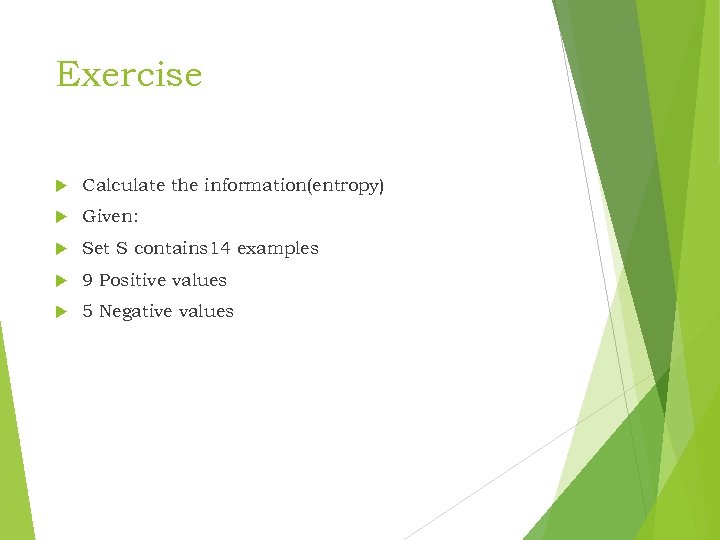 Exercise

Calculate the information(entropy)

Given:

Set S contains14 examples

9 Positive values

5 Negative values